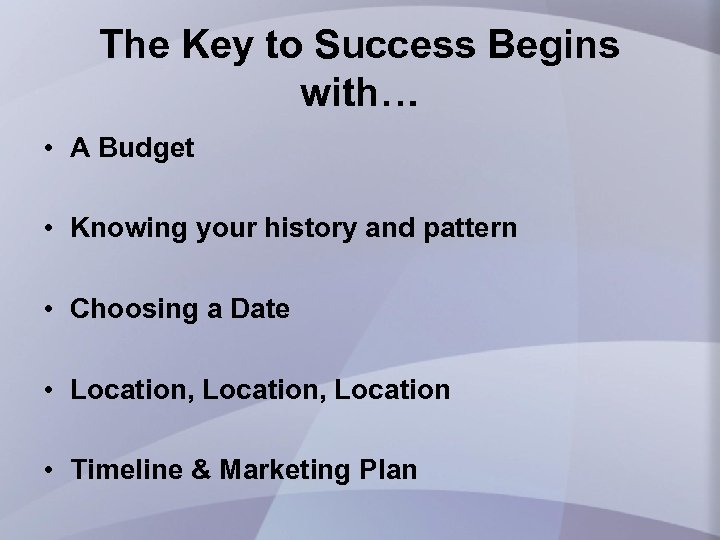 The Key to Success Begins with…

• A Budget

• Knowing your history and pattern

• Choosing a Date

• Location, Location, Location

• Timeline & Marketing Plan